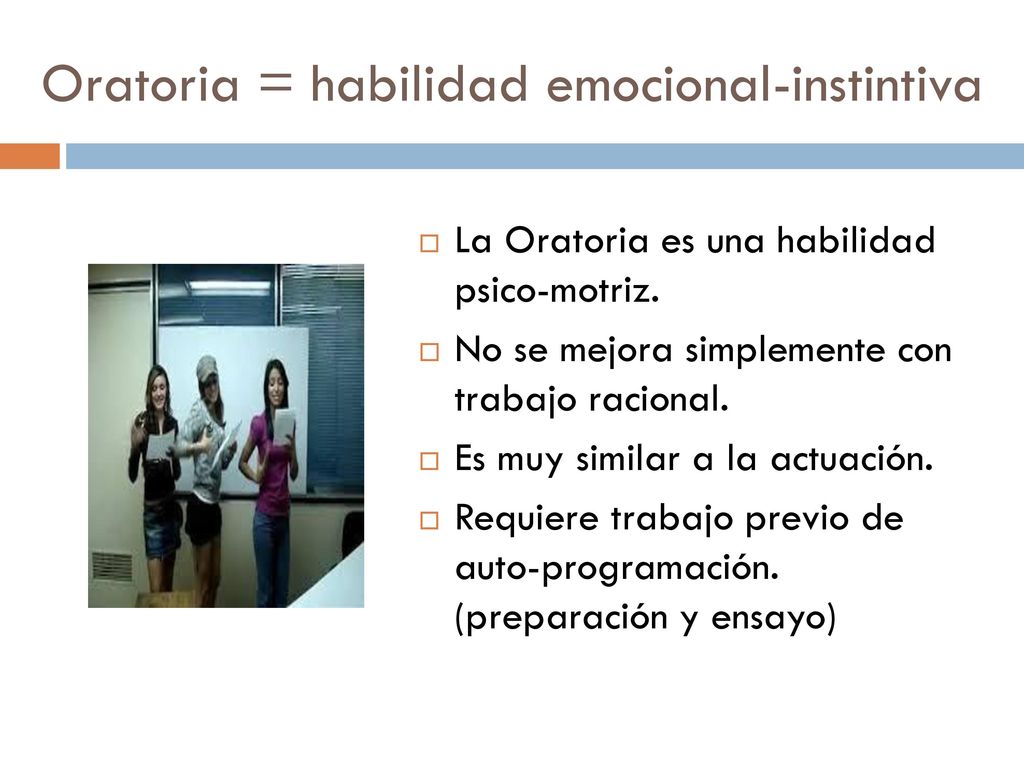 Oratoria = habilidad emocional-instintiva

La Oratoria es una habilidad psico-motriz.

No se mejora simplemente con trabajo racional.

Es muy similar a la actuación.

Requiere trabajo previo de auto-programación. (preparación y ensayo)